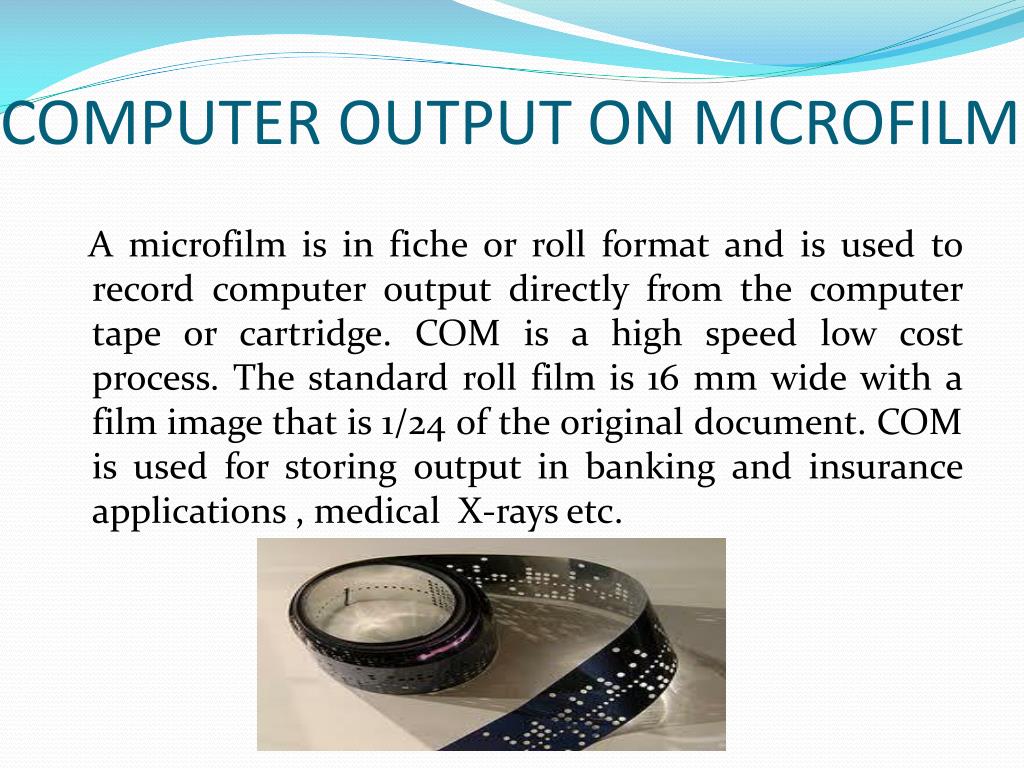 COMPUTER OUTPUT ON MICROFILM

A microfilm is in fiche or roll format and is used to record computer output directly from the computer tape or cartridge. COM is a high speed low cost process. The standard roll film is 16 mm wide with a film image that is 1/24 of the original document. COM is used for storing output in banking and insurance applications , medical X-rays etc.